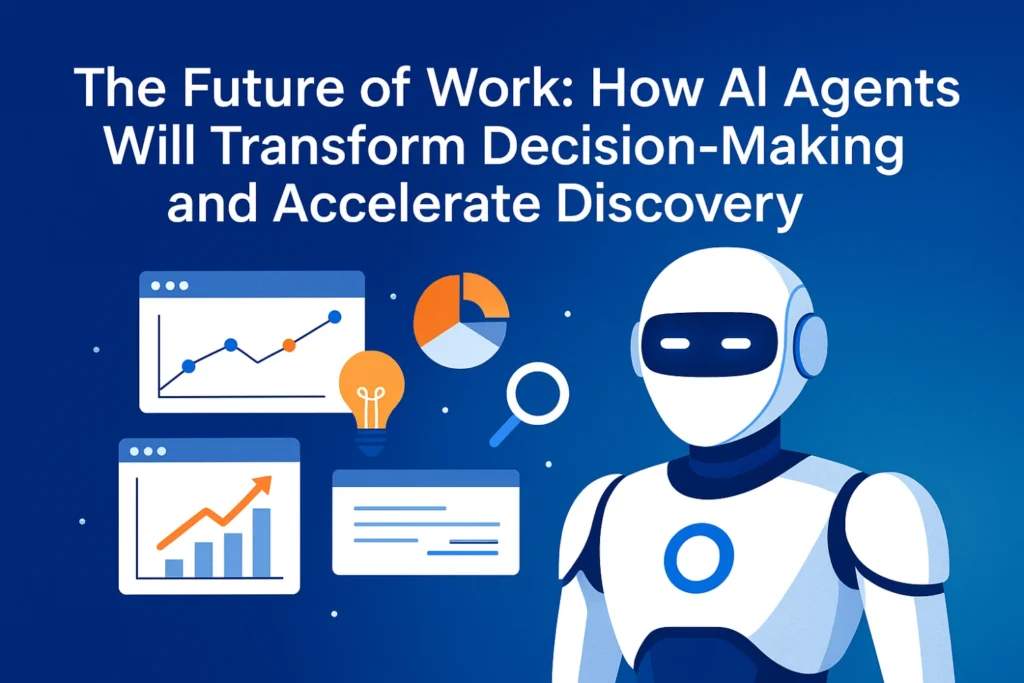 The Future of Work: How AI Agents Will Transform Decision-Making and Accelerate Discovery